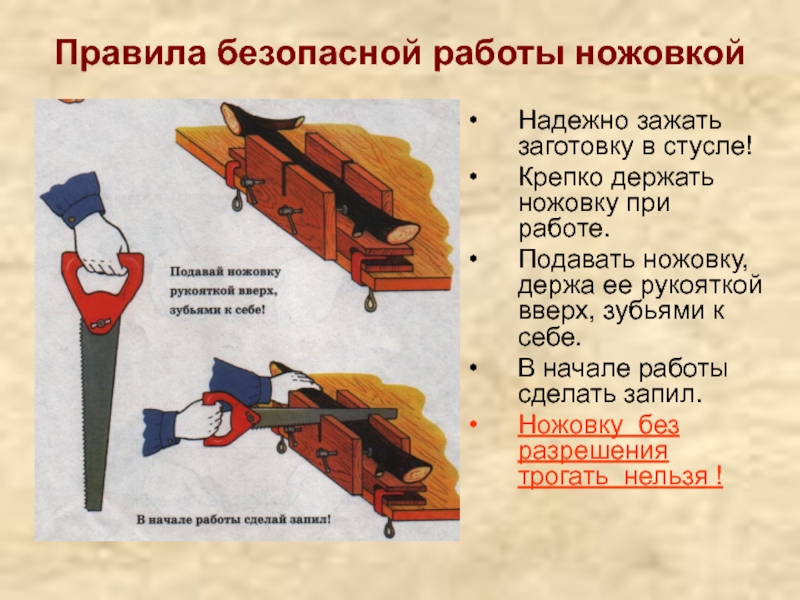 Правила безопасной работы ножовкой

Подавай ножовку рукояткой вверх, зубьями к себе!

В начале работы сделай запил!

• Надежно зажать заготовку в стусле!
• Крепко держать ножовку при работе.
• Подавать ножовку, держа ее рукояткой вверх, зубьями к себе.
• В начале работы сделать запил.
• Ножовку без разрешения трогать нельзя !